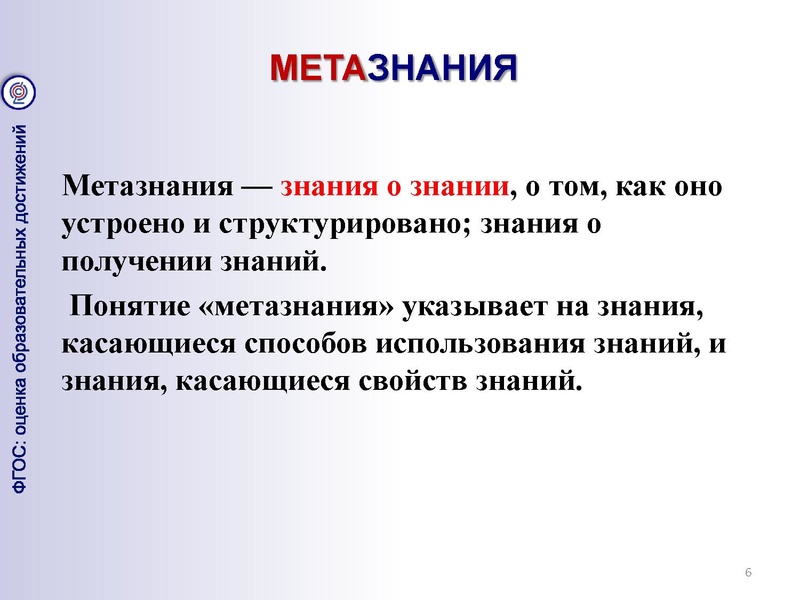 ФГОС: оценка образовательных достижений

МЕТАЗНАНИЯ

Метазнания — знания о знании, о том, как оно устроено и структурировано; знания о получении знаний.

Понятие «метазнания» указывает на знания, касающиеся способов использования знаний, и знания, касающиеся свойств знаний.

6